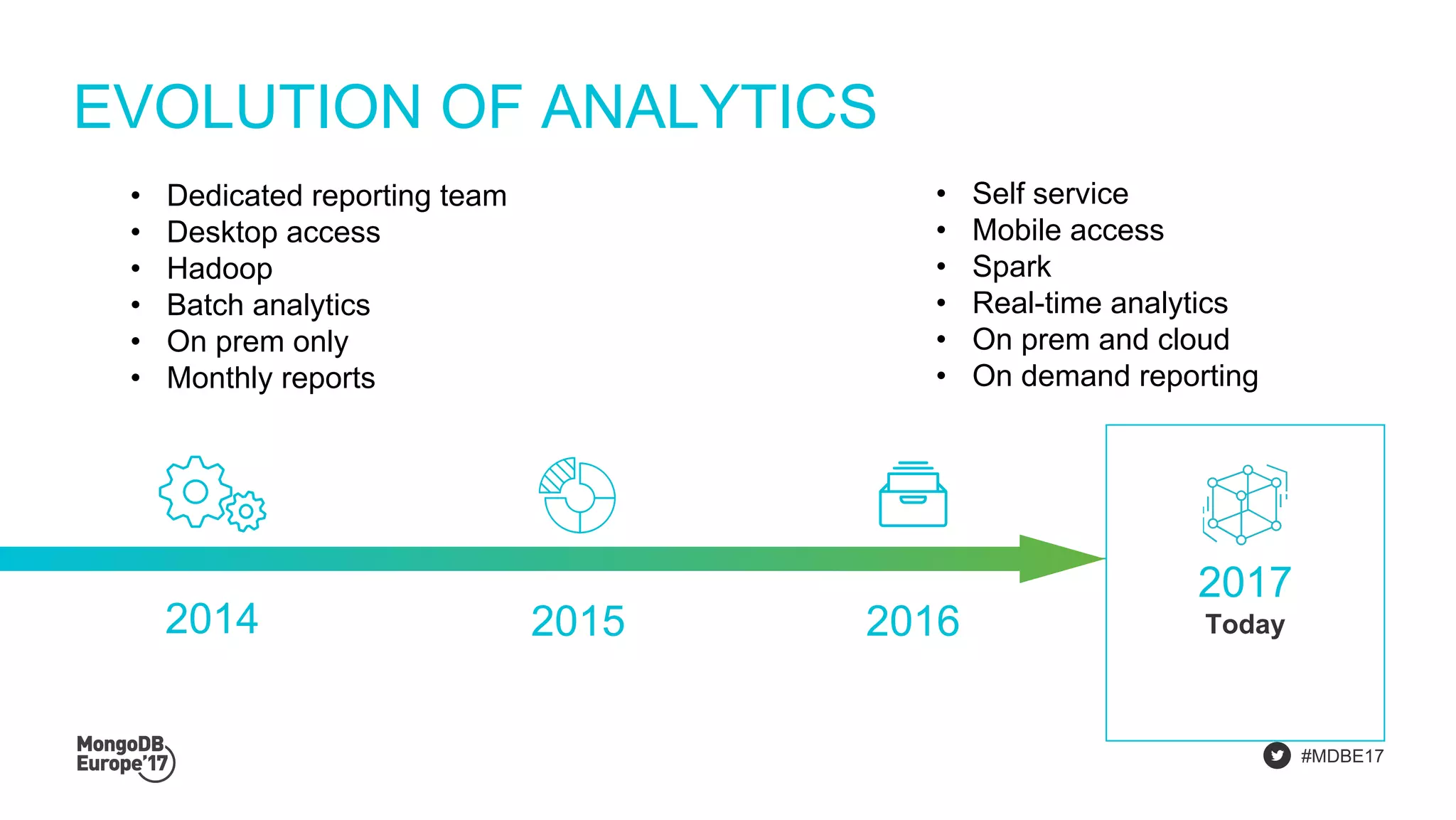 EVOLUTION OF ANALYTICS

• Dedicated reporting team
• Desktop access
• Hadoop
• Batch analytics
• On prem only
• Monthly reports

• Self service
• Mobile access
• Spark
• Real-time analytics
• On prem and cloud
• On demand reporting

2014

2015

2016

2017
Today

MongoDB Europe'17

#MDBE17